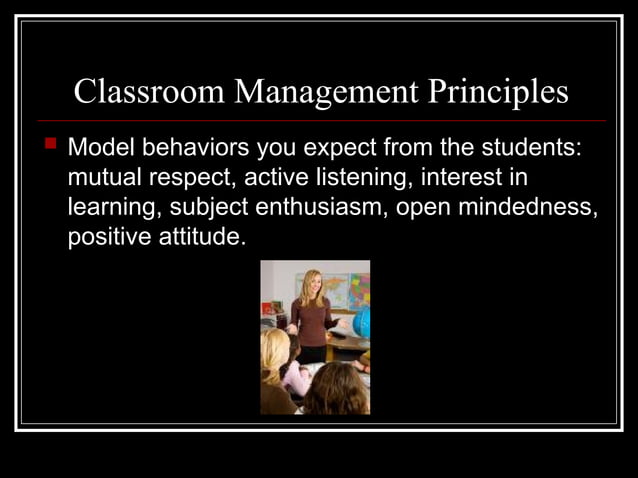 Classroom Management Principles

Model behaviors you expect from the students: mutual respect, active listening, interest in learning, subject enthusiasm, open mindedness, positive attitude.